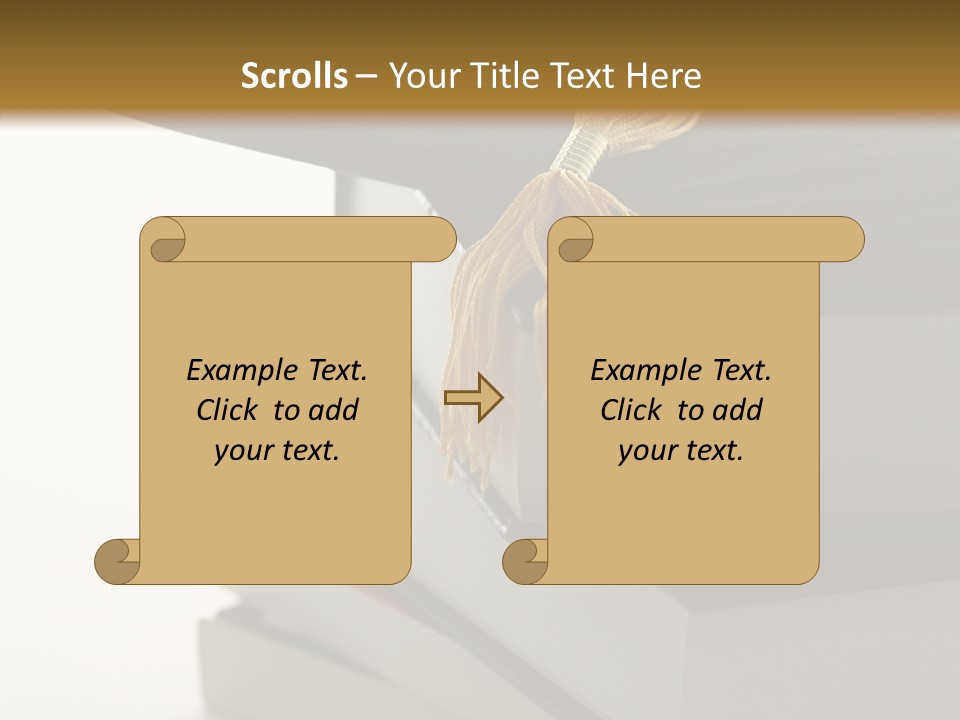 Scrolls – Your Title Text Here

Example Text. Click to add your text.

Example Text. Click to add your text.